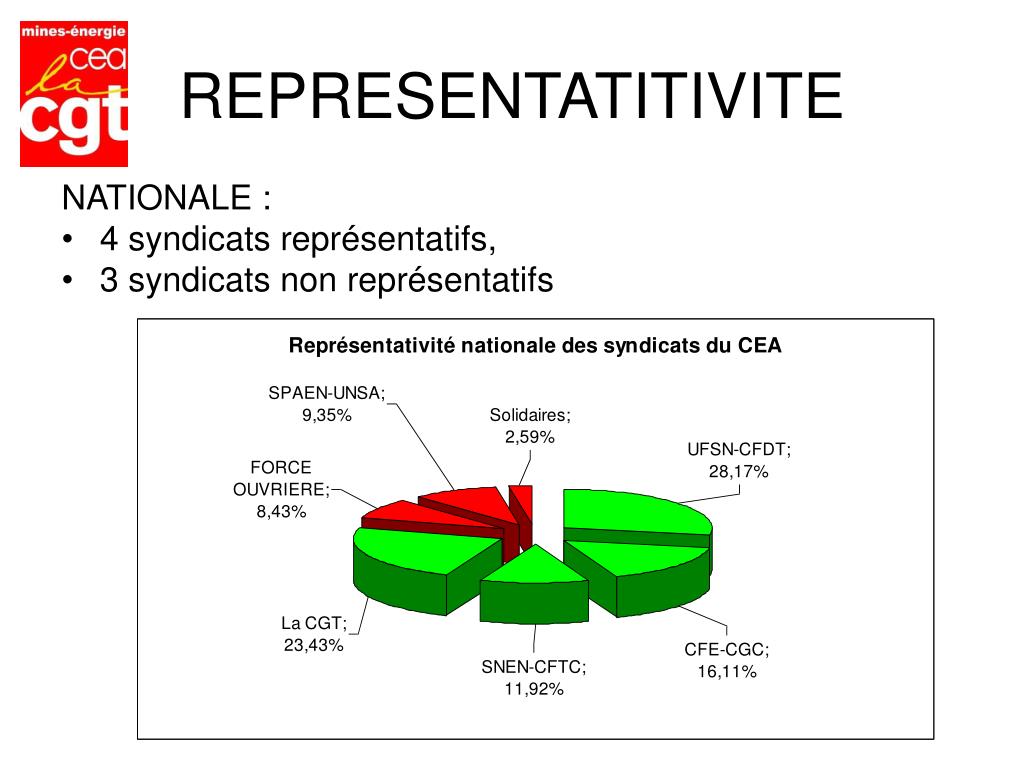 mines-énergie
cea
la
cgt

REPRESENTATITIVITE

NATIONALE :
• 4 syndicats représentatifs,
• 3 syndicats non représentatifs

Représentativité nationale des syndicats du CEA

SPAEN-UNSA; 9,35%
Solidaires; 2,59%
UFSN-CFDT; 28,17%
FORCE OUVRIERE; 8,43%
La CGT; 23,43%
SNEN-CFTC; 11,92%
CFE-CGC; 16,11%